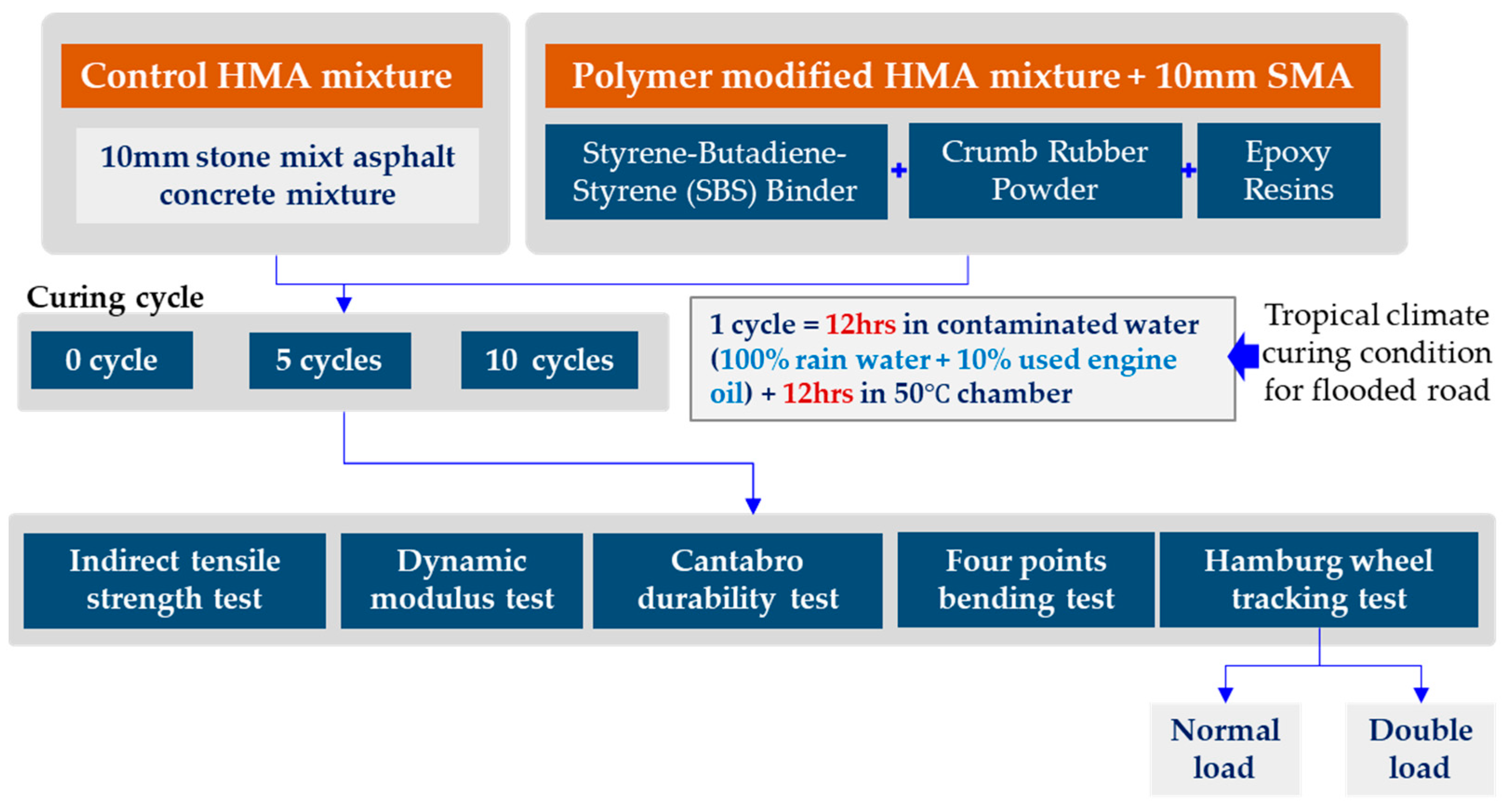 Control HMA mixture

10mm stone mixt asphalt concrete mixture

Polymer modified HMA mixture + 10mm SMA

Styrene-Butadiene-Styrene (SBS) Binder

+

Crumb Rubber Powder

+

Epoxy Resins

Curing cycle

0 cycle

5 cycles

10 cycles

1 cycle = 12hrs in contaminated water (100% rain water + 10% used engine oil) + 12hrs in 50°C chamber

Tropical climate curing condition for flooded road

Indirect tensile strength test

Dynamic modulus test

Cantabro durability test

Four points bending test

Hamburg wheel tracking test

Normal load

Double load